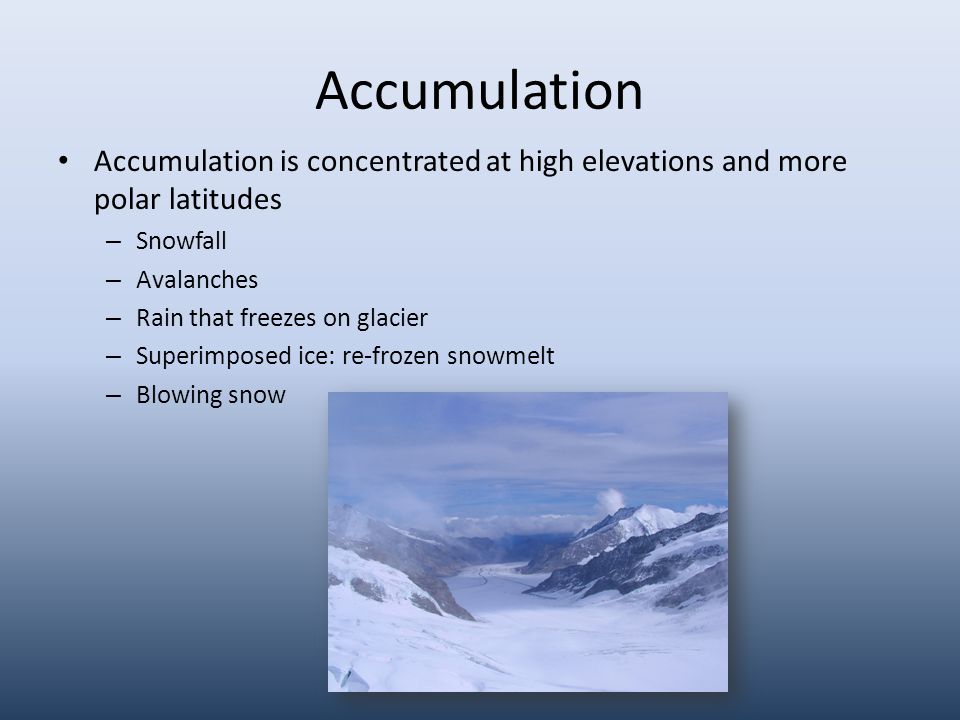 Accumulation

• Accumulation is concentrated at high elevations and more polar latitudes
– Snowfall
– Avalanches
– Rain that freezes on glacier
– Superimposed ice: re-frozen snowmelt
– Blowing snow